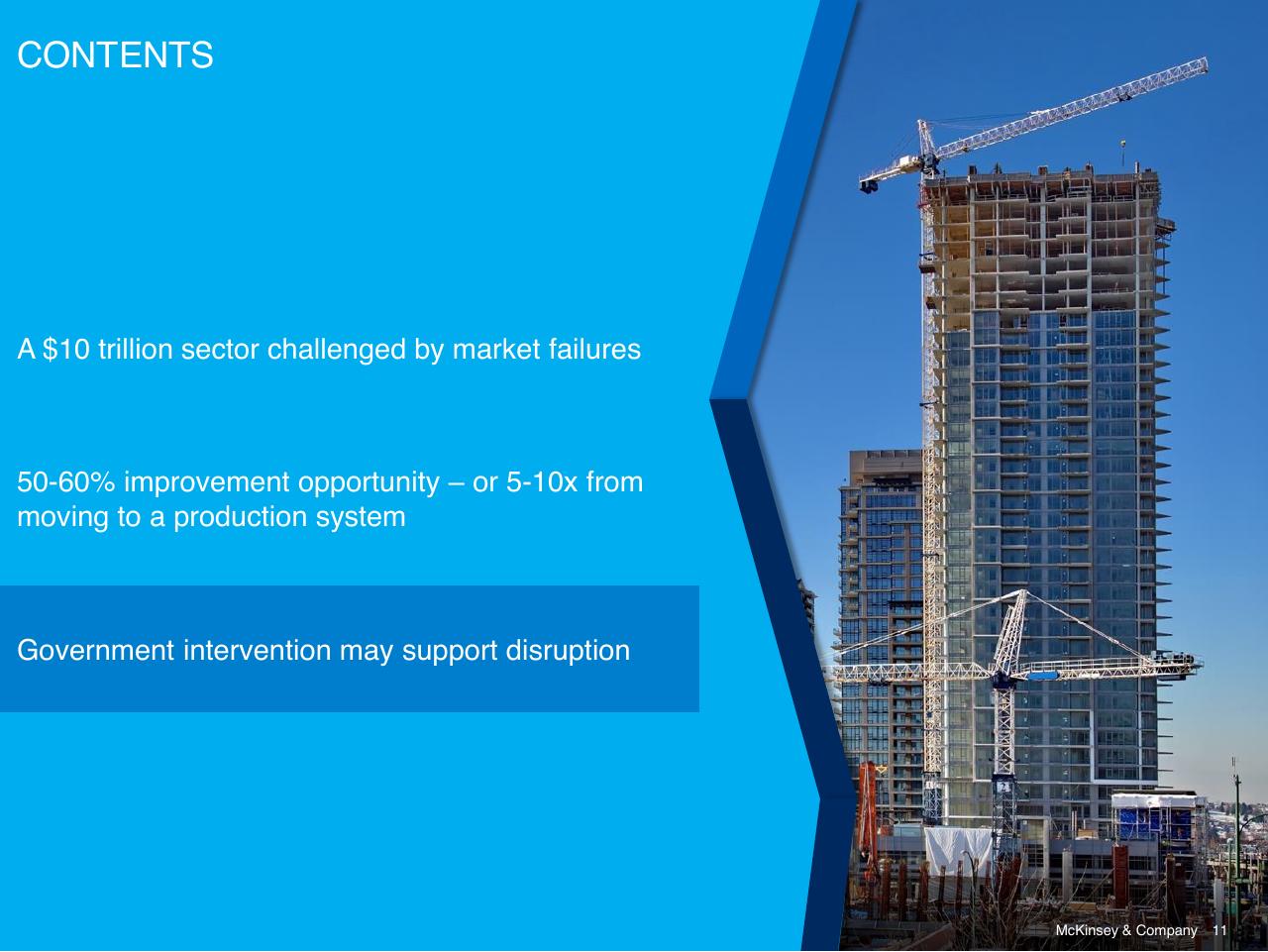 CONTENTS

A \$10 trillion sector challenged by market failures

50-60% improvement opportunity – or 5-10x from moving to a production system

Government intervention may support disruption

McKinsey & Company 11